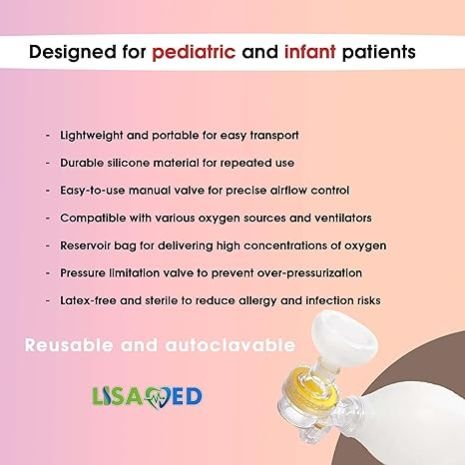 Designed for pediatric and infant patients

- Lightweight and portable for easy transport
- Durable silicone material for repeated use
- Easy-to-use manual valve for precise airflow control
- Compatible with various oxygen sources and ventilators
- Reservoir bag for delivering high concentrations of oxygen
- Pressure limitation valve to prevent over-pressurization
- Latex-free and sterile to reduce allergy and infection risks

Reusable and autoclavable

LISAMED